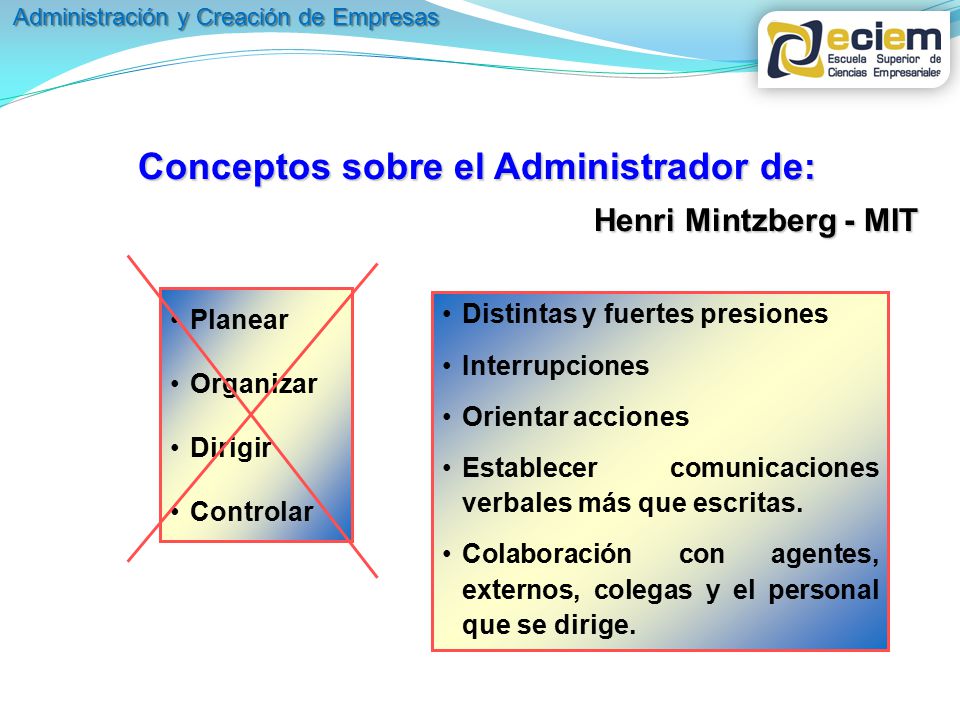 Administración y Creación de Empresas

eciem
Escuela Superior de Ciencias Empresariales

Conceptos sobre el Administrador de:

Henri Mintzberg - MIT

• Planear
• Organizar
• Dirigir
• Controlar

• Distintas y fuertes presiones
• Interrupciones
• Orientar acciones
• Establecer comunicaciones verbales más que escritas.
• Colaboración con agentes, externos, colegas y el personal que se dirige.